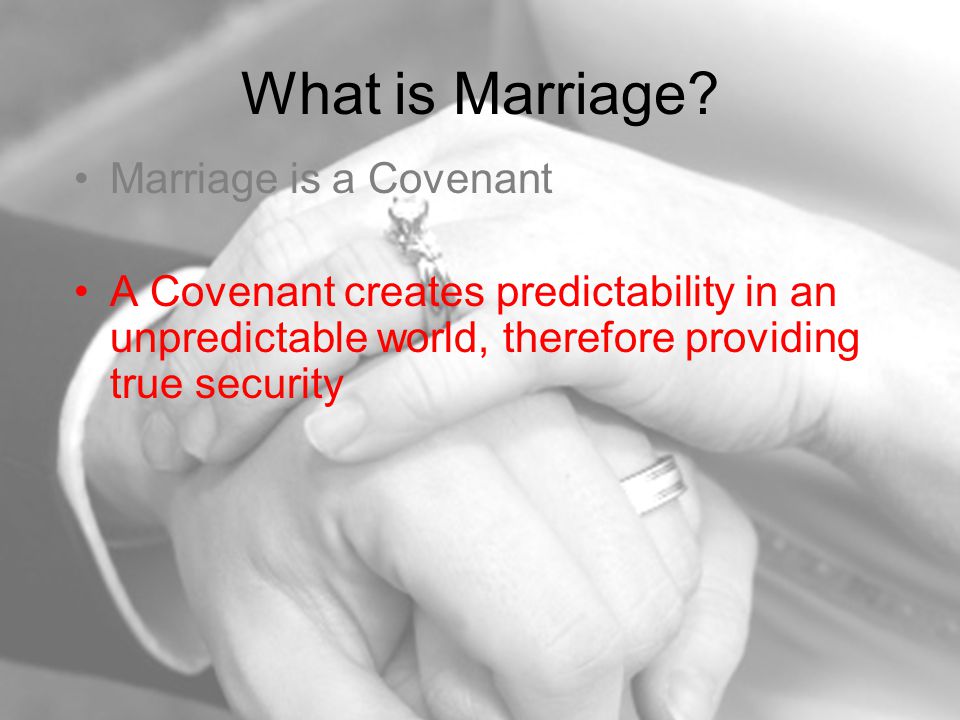 What is Marriage?

• Marriage is a Covenant

• A Covenant creates predictability in an unpredictable world, therefore providing true security